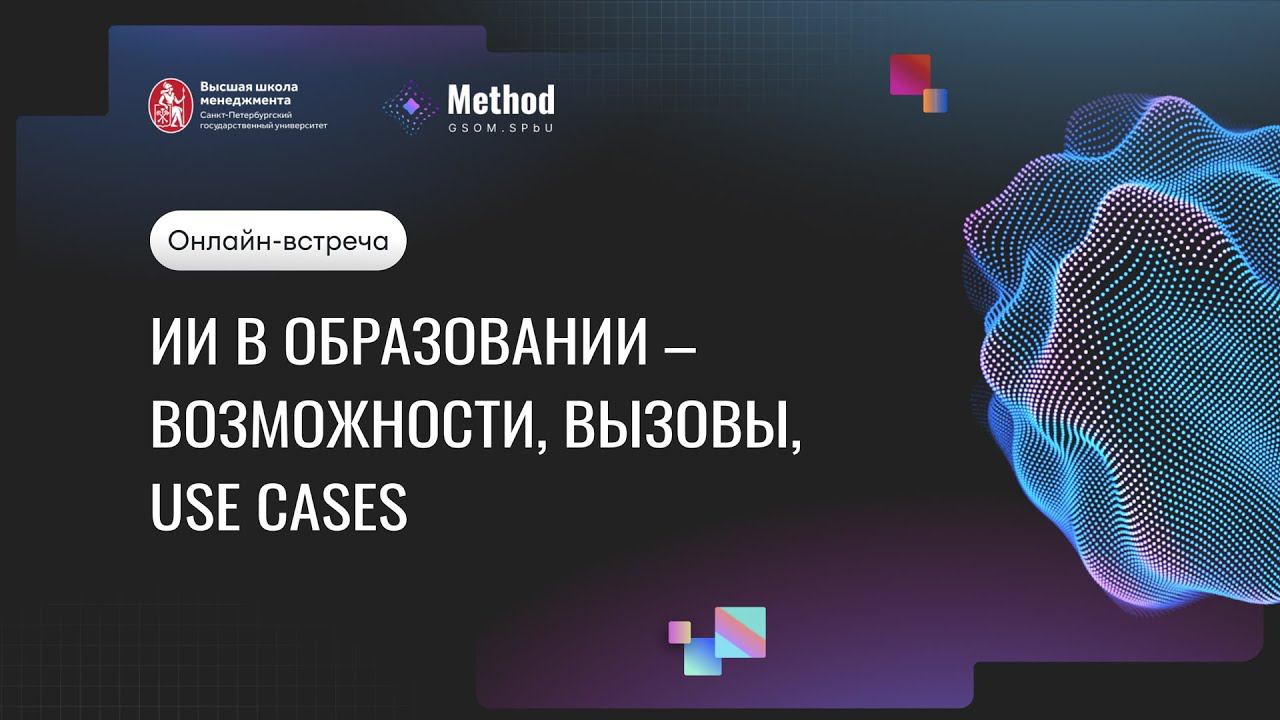 Высшая школа менеджмента
Санкт-Петербургский государственный университет

Method
GSOM.SPbU

Онлайн-встреча

ИИ В ОБРАЗОВАНИИ – ВОЗМОЖНОСТИ, ВЫЗОВЫ, USE CASES